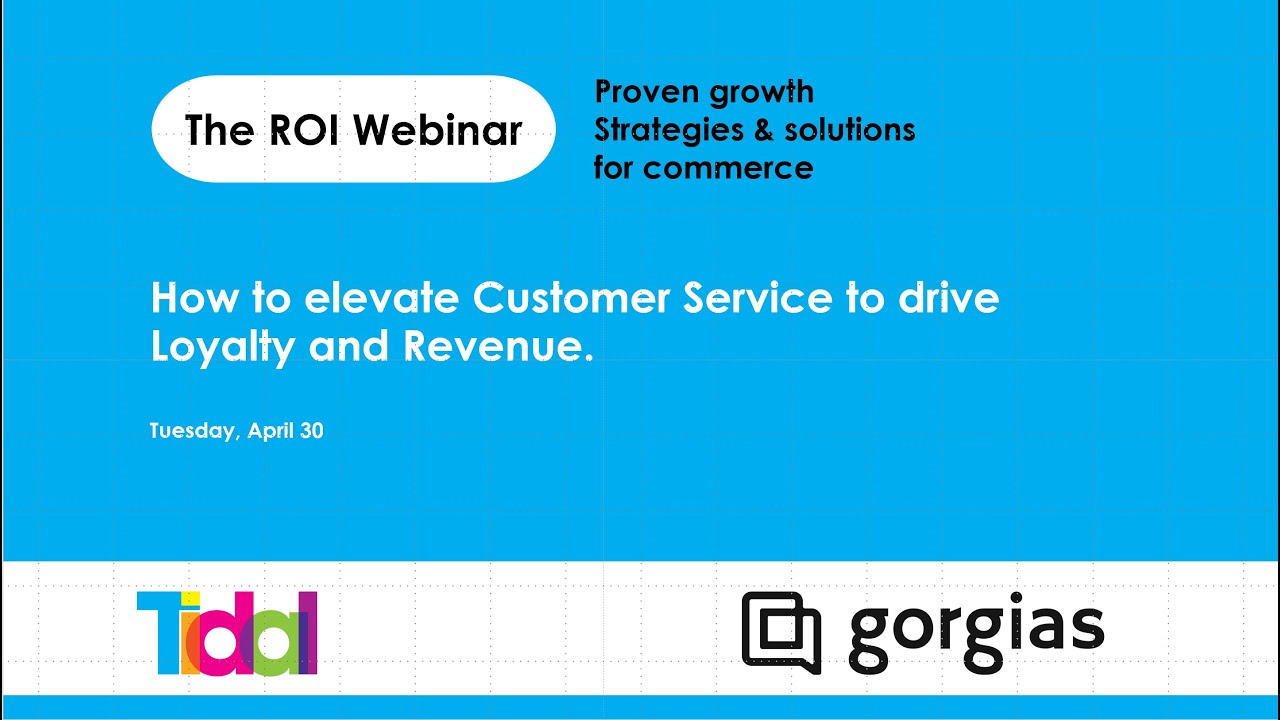 The ROI Webinar

Proven growth
Strategies & solutions
for commerce

How to elevate Customer Service to drive Loyalty and Revenue.

Tuesday, April 30

Tidal

gorgias